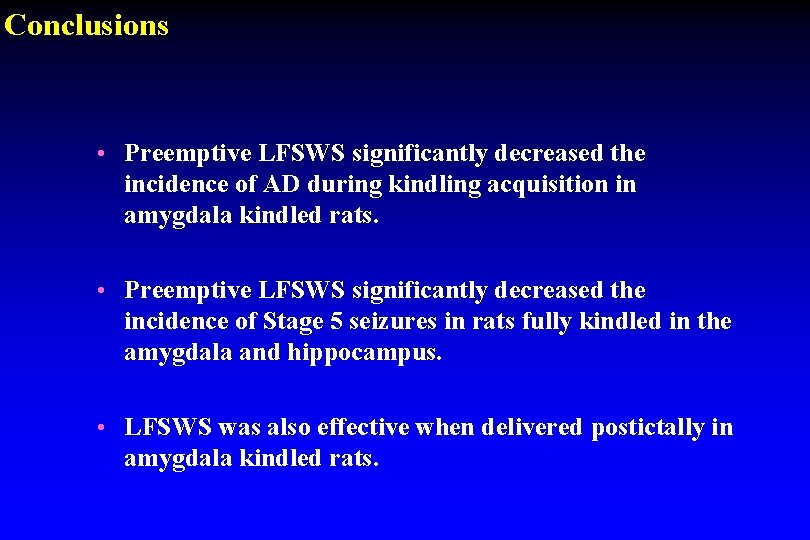 Conclusions

• Preemptive LFSWS significantly decreased the incidence of AD during kindling acquisition in amygdala kindled rats.

• Preemptive LFSWS significantly decreased the incidence of Stage 5 seizures in rats fully kindled in the amygdala and hippocampus.

• LFSWS was also effective when delivered postictally in amygdala kindled rats.